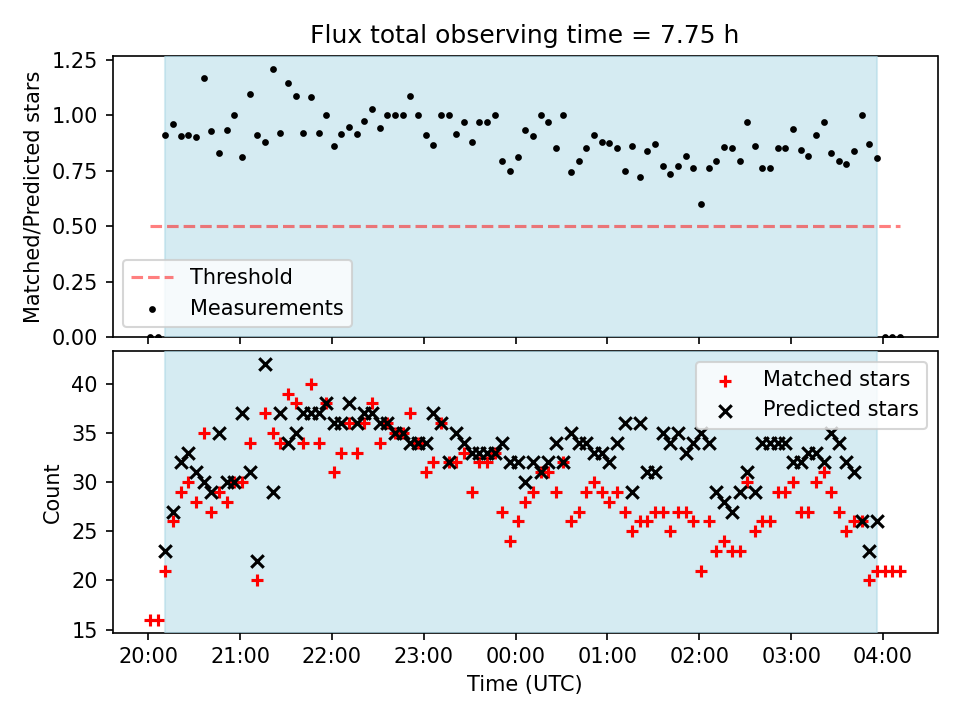 Flux total observing time = 7.75 h

Matched/Predicted stars

1.25
1.00
0.75
0.50
0.25
0.00

Threshold
Measurements

Count

40
35
30
25
20
15

Matched stars
Predicted stars

20:00 21:00 22:00 23:00 00:00 01:00 02:00 03:00 04:00

Time (UTC)